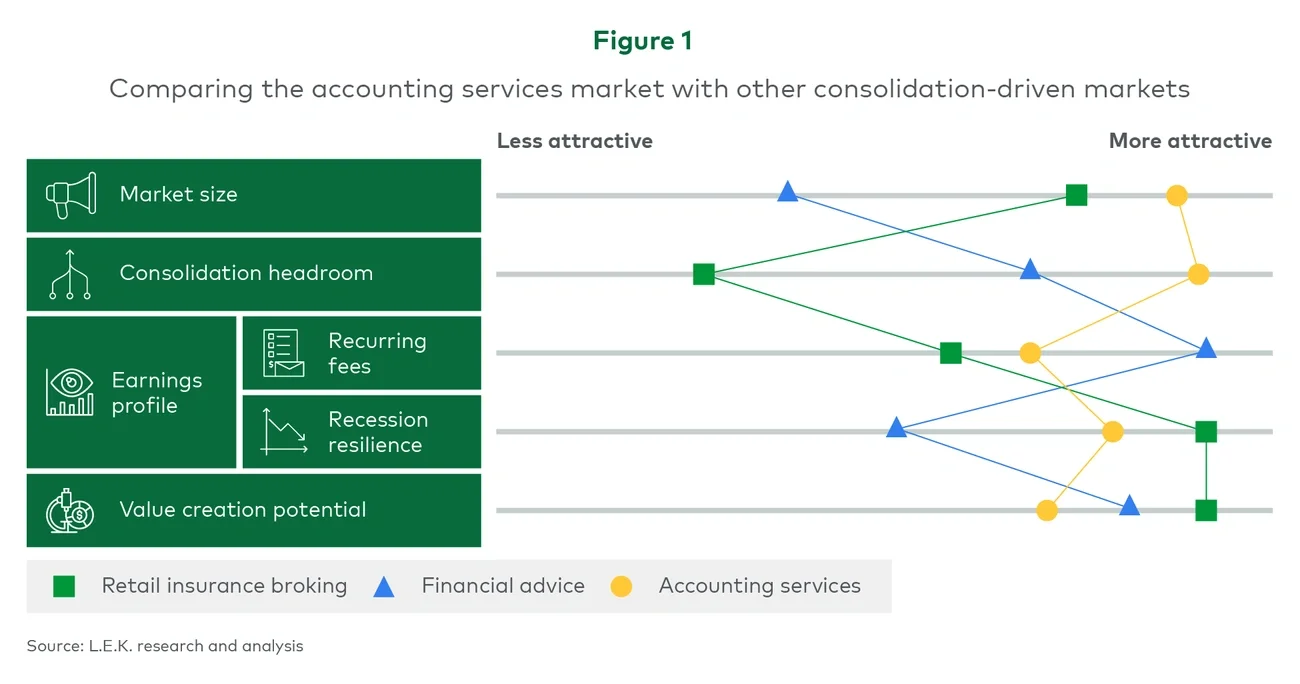 Figure 1

Comparing the accounting services market with other consolidation-driven markets

Less attractive

More attractive

Market size

Consolidation headroom

Earnings profile

Recurring fees

Recession resilience

Value creation potential

Retail insurance broking

Financial advice

Accounting services

Source: L.E.K. research and analysis